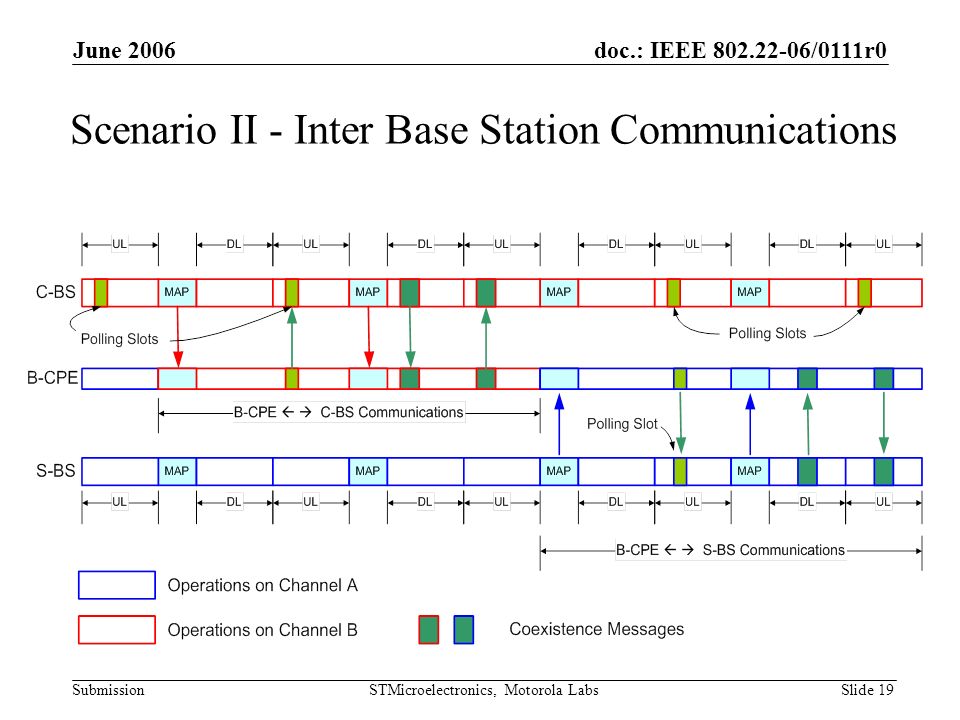 June 2006

doc.: IEEE 802.22-06/0111r0

Scenario II - Inter Base Station Communications

UL DL UL DL UL DL UL DL UL

C-BS

MAP MAP MAP MAP

Polling Slots

Polling Slots

B-CPE

B-CPE ← → C-BS Communications

Polling Slot

S-BS

MAP MAP MAP MAP

UL DL UL DL UL DL UL DL UL

B-CPE ← → S-BS Communications

Operations on Channel A

Operations on Channel B

Coexistence Messages

Submission

STMicroelectronics, Motorola Labs

Slide 19